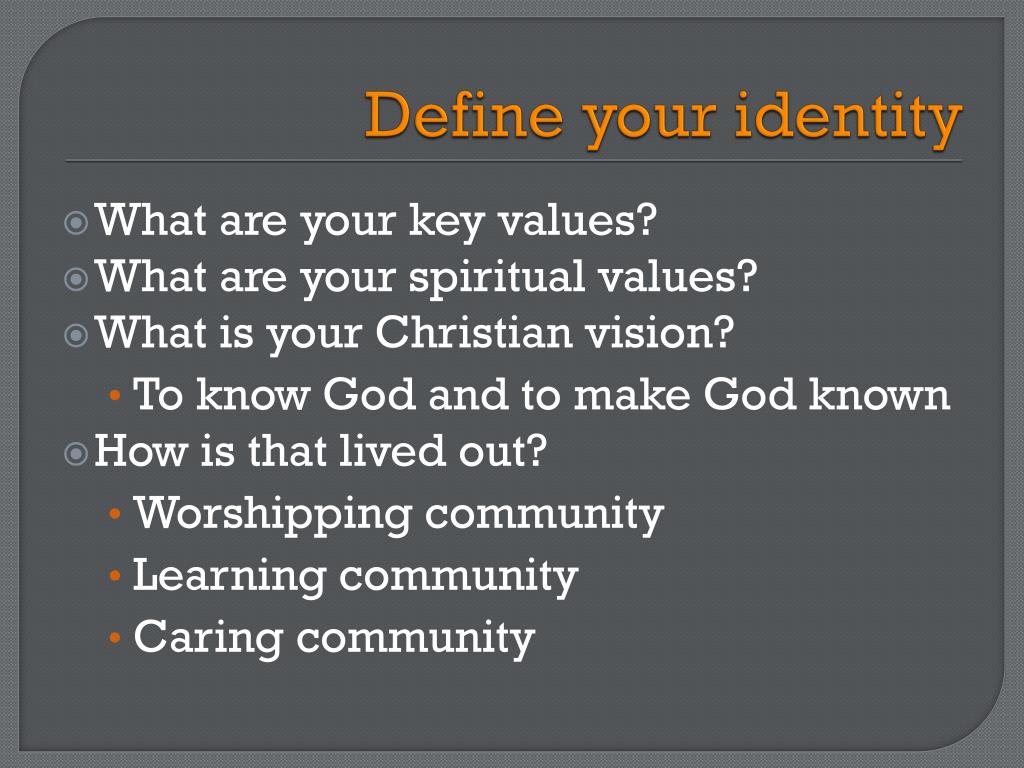 Define your identity

What are your key values?
What are your spiritual values?
What is your Christian vision?
• To know God and to make God known
How is that lived out?
• Worshipping community
• Learning community
• Caring community